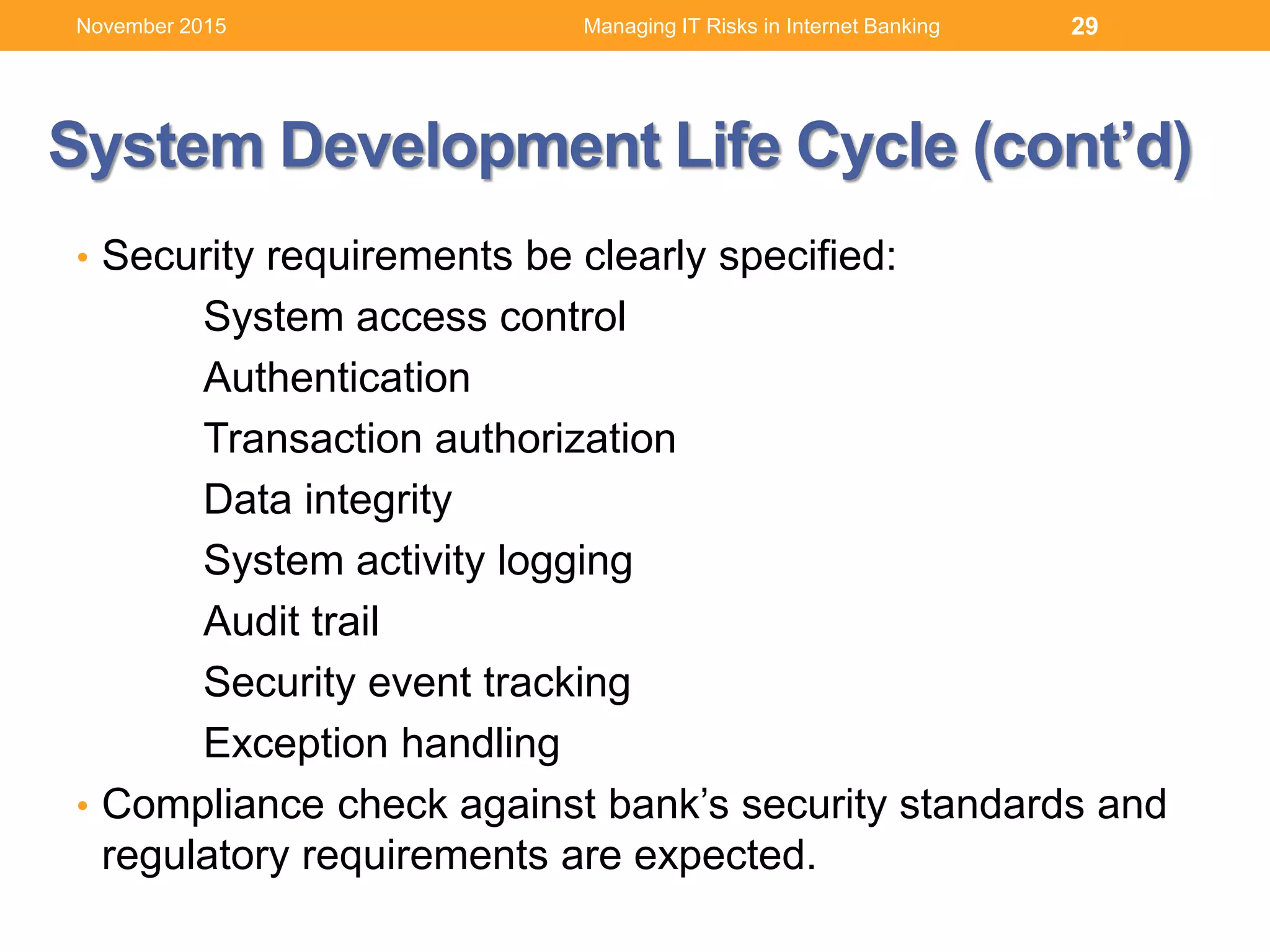 November 2015 Managing IT Risks in Internet Banking 29

System Development Life Cycle (cont’d)

• Security requirements be clearly specified:

System access control

Authentication

Transaction authorization

Data integrity

System activity logging

Audit trail

Security event tracking

Exception handling

• Compliance check against bank’s security standards and regulatory requirements are expected.